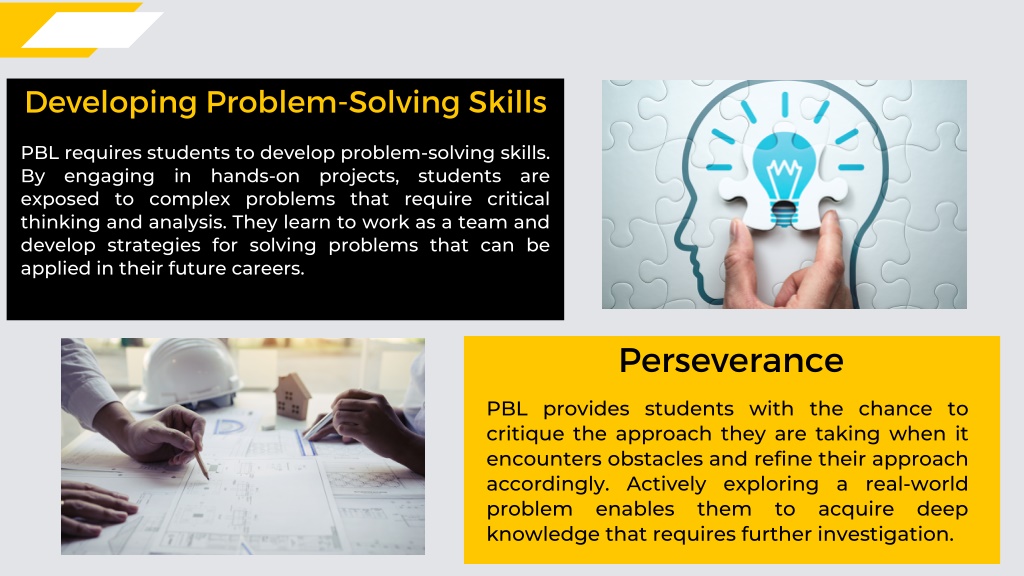 Developing Problem-Solving Skills

PBL requires students to develop problem-solving skills. By engaging in hands-on projects, students are exposed to complex problems that require critical thinking and analysis. They learn to work as a team and develop strategies for solving problems that can be applied in their future careers.

Perseverance

PBL provides students with the chance to critique the approach they are taking when it encounters obstacles and refine their approach accordingly. Actively exploring a real-world problem enables them to acquire deep knowledge that requires further investigation.